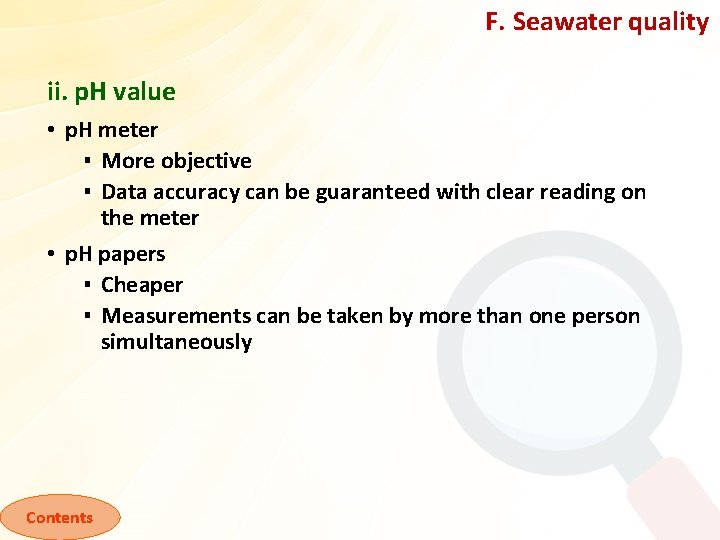 F. Seawater quality

ii. pH value

• pH meter
  ▪ More objective
  ▪ Data accuracy can be guaranteed with clear reading on the meter
• pH papers
  ▪ Cheaper
  ▪ Measurements can be taken by more than one person simultaneously

Contents